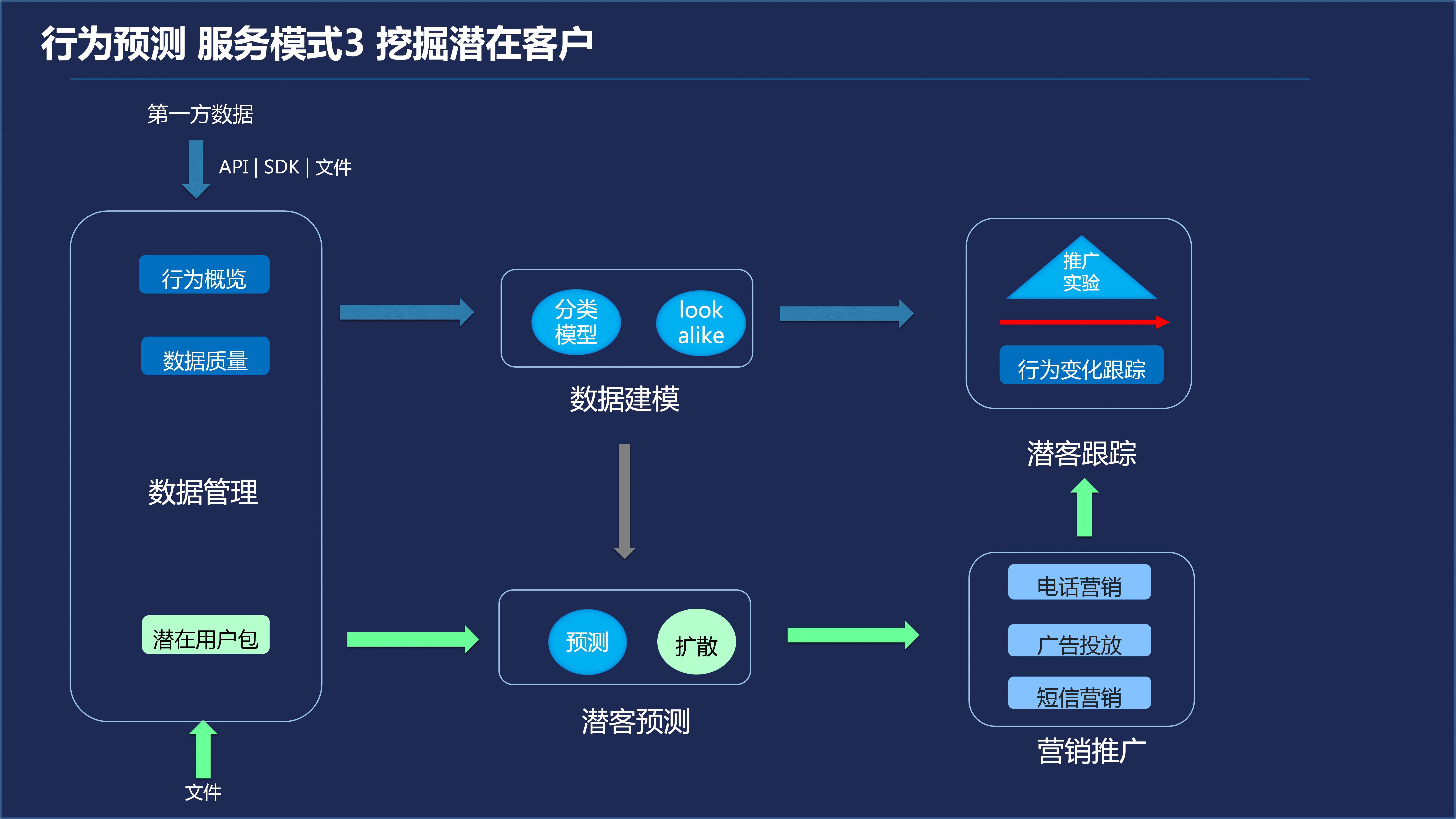 行为预测 服务模式3 挖掘潜在客户

第一方数据

API | SDK | 文件

行为概览

数据质量

数据管理

潜在用户包

文件

分类模型

look alike

数据建模

预测

扩散

潜客预测

推广实验

行为变化跟踪

潜客跟踪

电话营销

广告投放

短信营销

营销推广